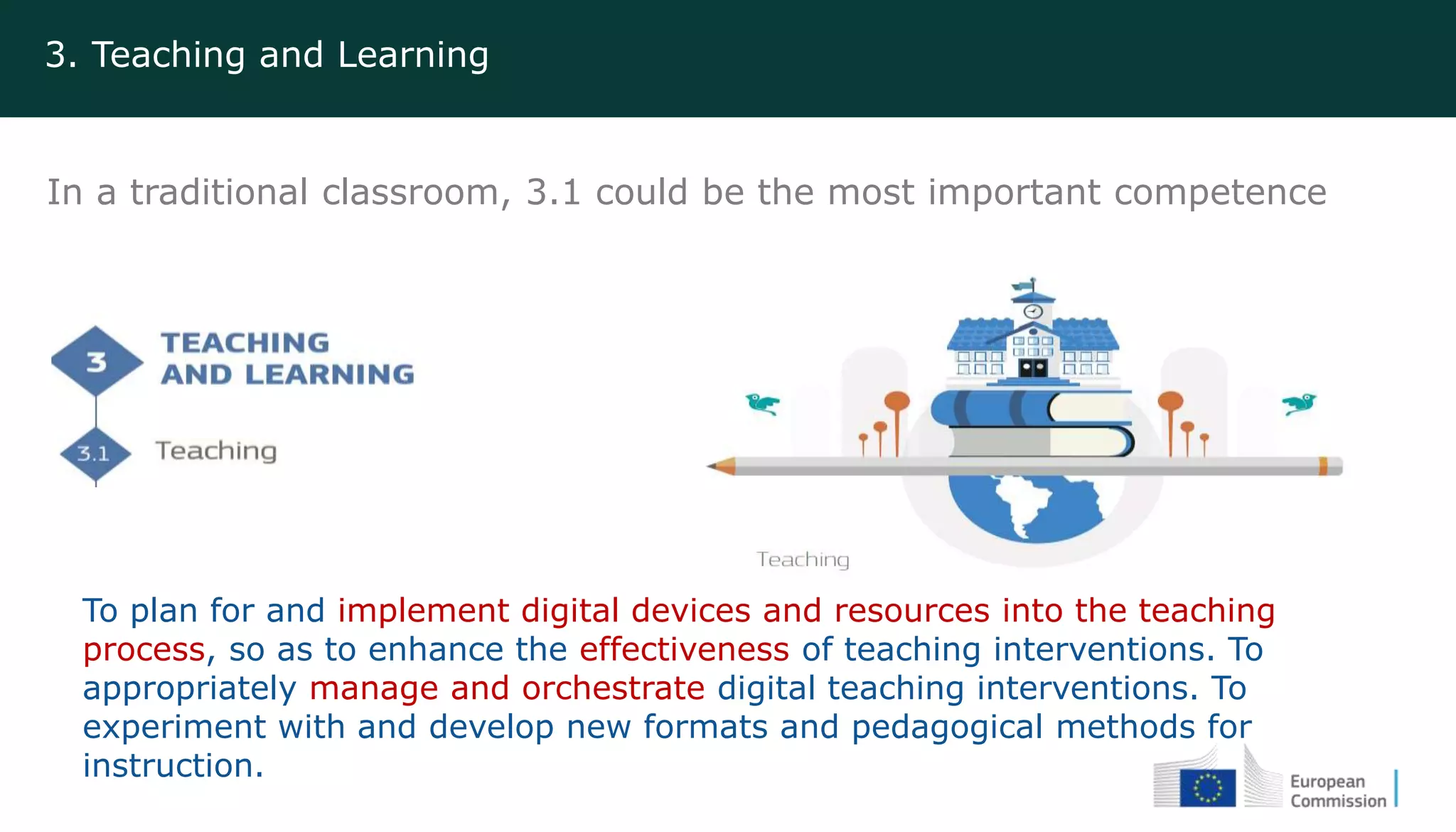 3. Teaching and Learning

In a traditional classroom, 3.1 could be the most important competence

3 TEACHING AND LEARNING

3.1 Teaching

Teaching

To plan for and implement digital devices and resources into the teaching process, so as to enhance the effectiveness of teaching interventions. To appropriately manage and orchestrate digital teaching interventions. To experiment with and develop new formats and pedagogical methods for instruction.

European Commission